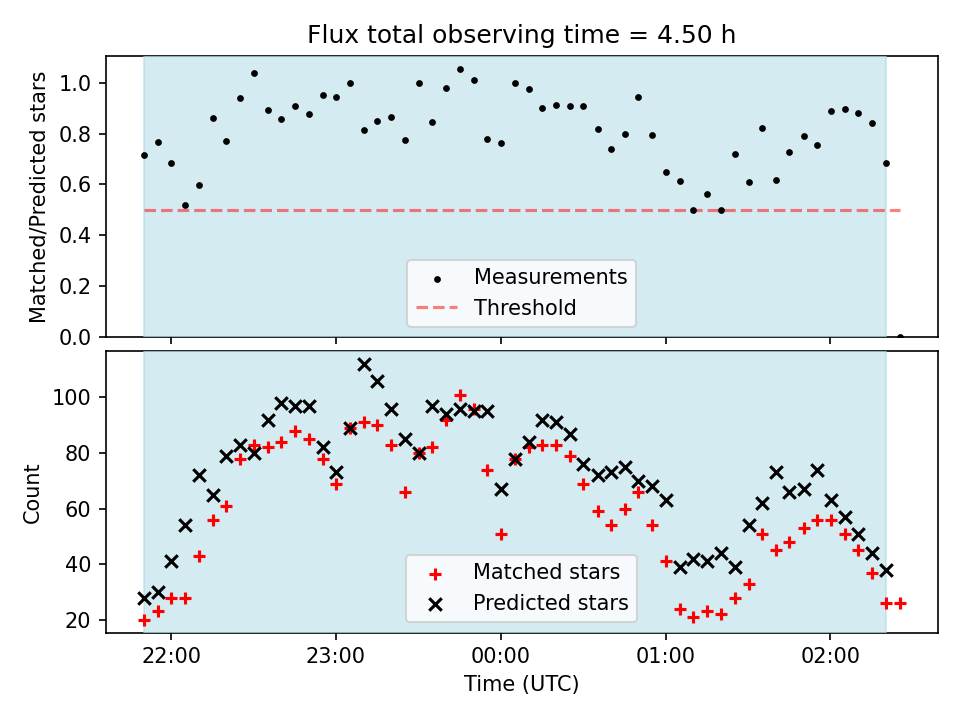 Flux total observing time = 4.50 h

Matched/Predicted stars

1.0
0.8
0.6
0.4
0.2
0.0

Measurements
Threshold

Count

100
80
60
40
20

Matched stars
Predicted stars

22:00
23:00
00:00
01:00
02:00

Time (UTC)